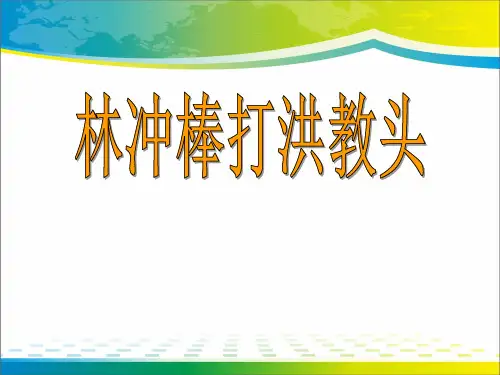 林冲棒打洪教头